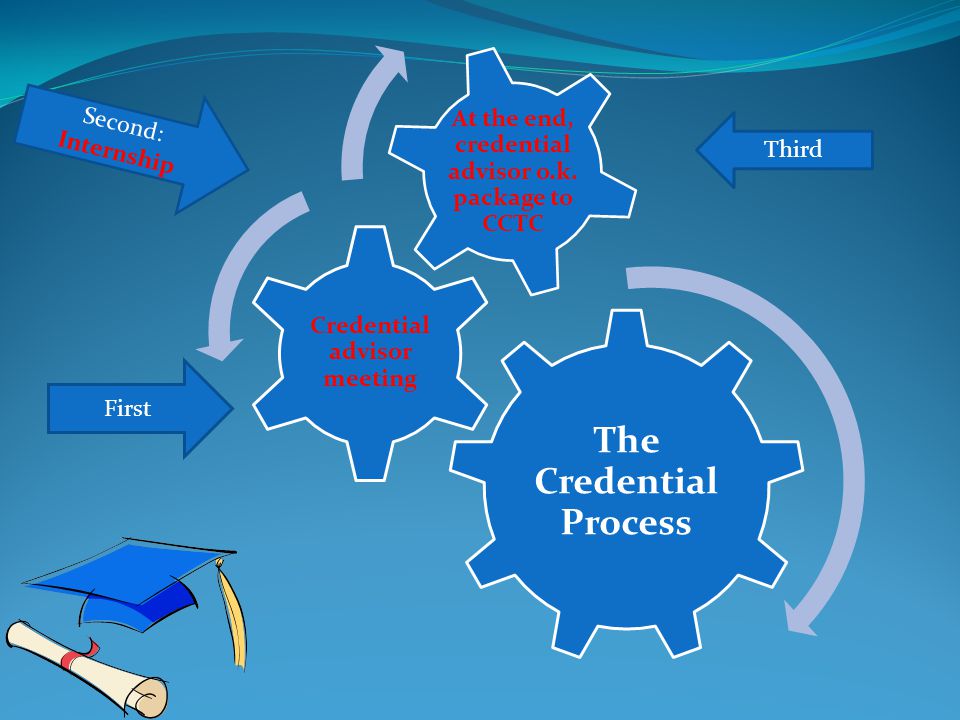 Second: Internship

At the end, credential advisor o.k. package to CCTC

Third

Credential advisor meeting

First

The Credential Process